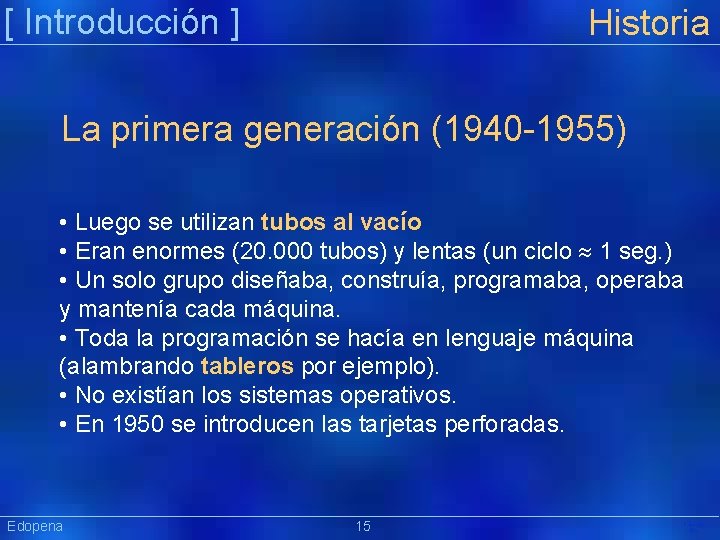 [ Introducción ]

Historia

La primera generación (1940-1955)

• Luego se utilizan tubos al vacío
• Eran enormes (20.000 tubos) y lentas (un ciclo $\approx$ 1 seg.)
• Un solo grupo diseñaba, construía, programaba, operaba y mantenía cada máquina.
• Toda la programación se hacía en lenguaje máquina (alambrando tableros por ejemplo).
• No existían los sistemas operativos.
• En 1950 se introducen las tarjetas perforadas.

Edopena

15